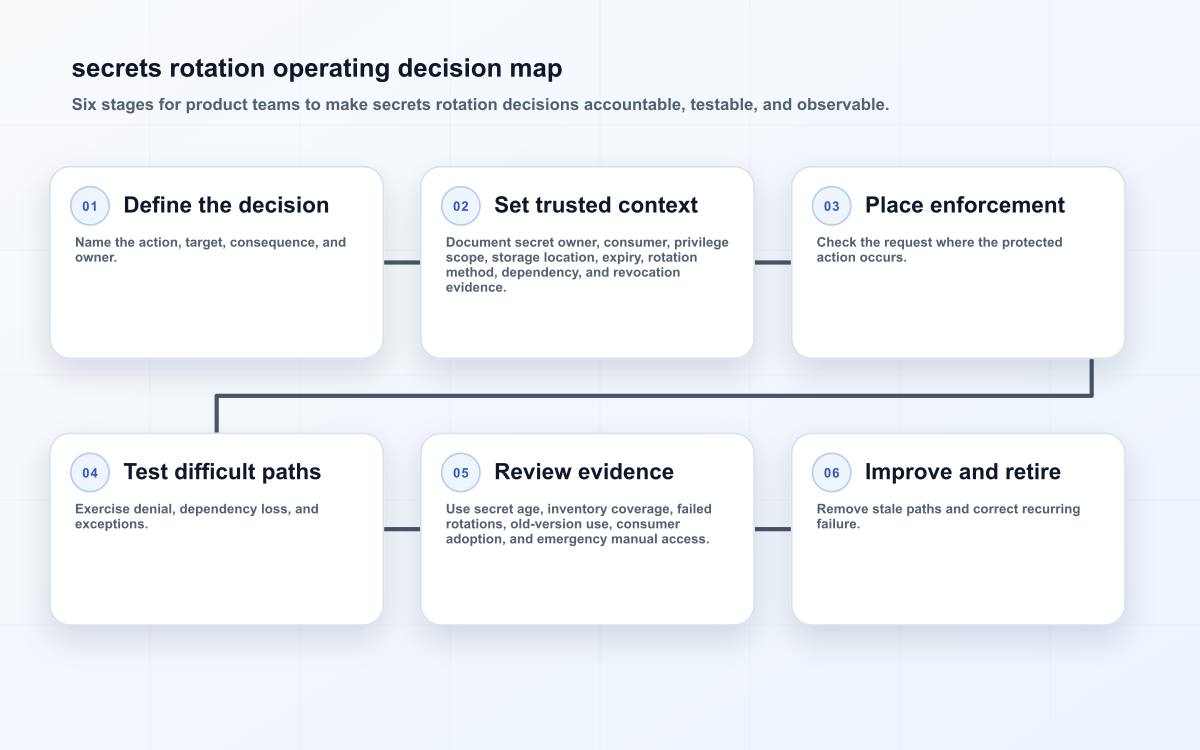 secrets rotation operating decision map

Six stages for product teams to make secrets rotation decisions accountable, testable, and observable.

01 Define the decision

Name the action, target, consequence, and owner.

02 Set trusted context

Document secret owner, consumer, privilege scope, storage location, expiry, rotation method, dependency, and revocation evidence.

03 Place enforcement

Check the request where the protected action occurs.

04 Test difficult paths

Exercise denial, dependency loss, and exceptions.

05 Review evidence

Use secret age, inventory coverage, failed rotations, old-version use, consumer adoption, and emergency manual access.

06 Improve and retire

Remove stale paths and correct recurring failure.